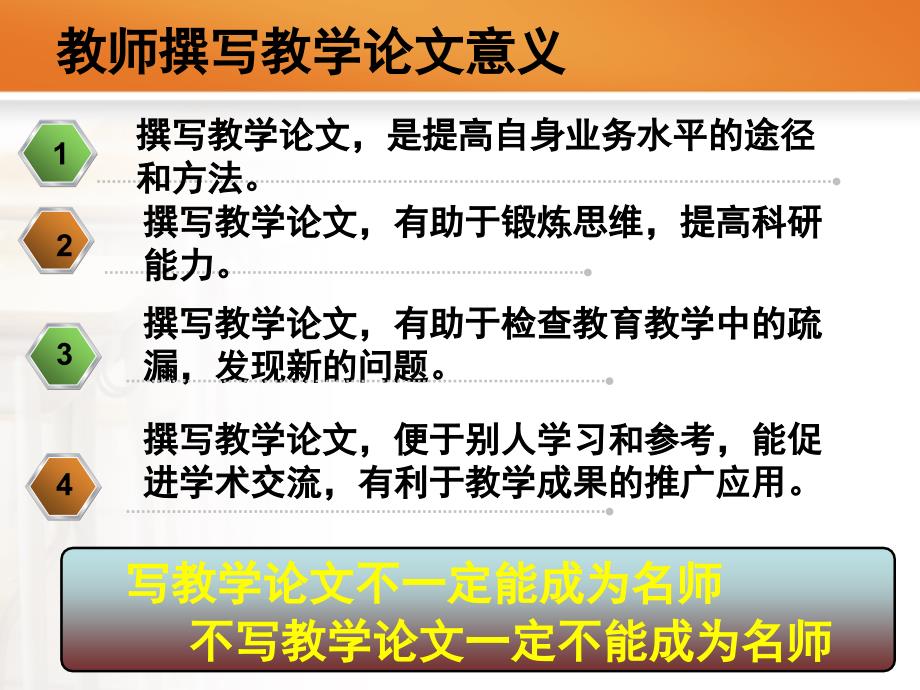 教师撰写教学论文意义

1

撰写教学论文，是提高自身业务水平的途径和方法。

2

撰写教学论文，有助于锻炼思维，提高科研能力。

3

撰写教学论文，有助于检查教育教学中的疏漏，发现新的问题。

4

撰写教学论文，便于别人学习和参考，能促进学术交流，有利于教学成果的推广应用。

写教学论文不一定能成为名师
不写教学论文一定不能成为名师